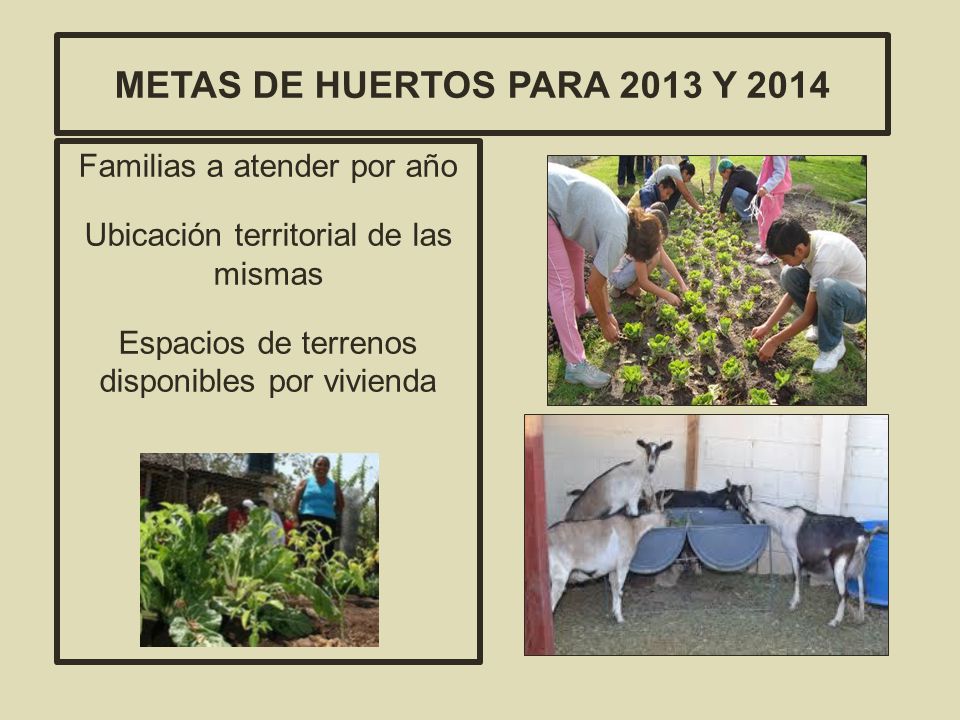 METAS DE HUERTOS PARA 2013 Y 2014

Familias a atender por año

Ubicación territorial de las mismas

Espacios de terrenos disponibles por vivienda